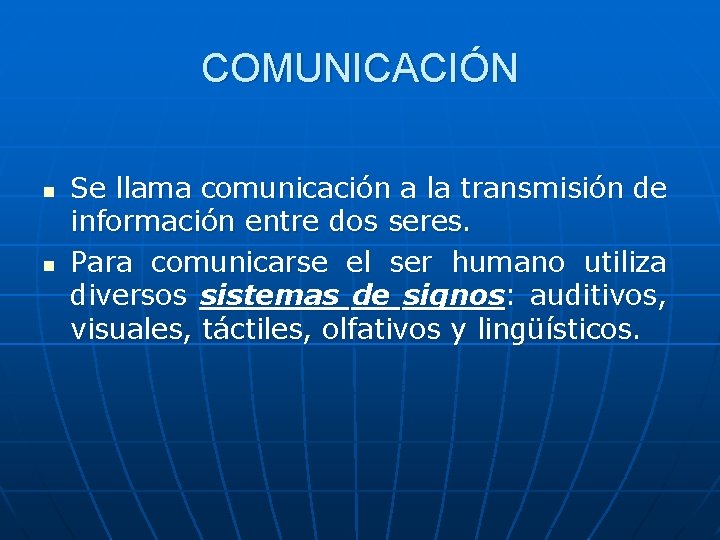 COMUNICACIÓN

- Se llama comunicación a la transmisión de información entre dos seres.
- Para comunicarse el ser humano utiliza diversos sistemas de signos: auditivos, visuales, táctiles, olfativos y lingüísticos.